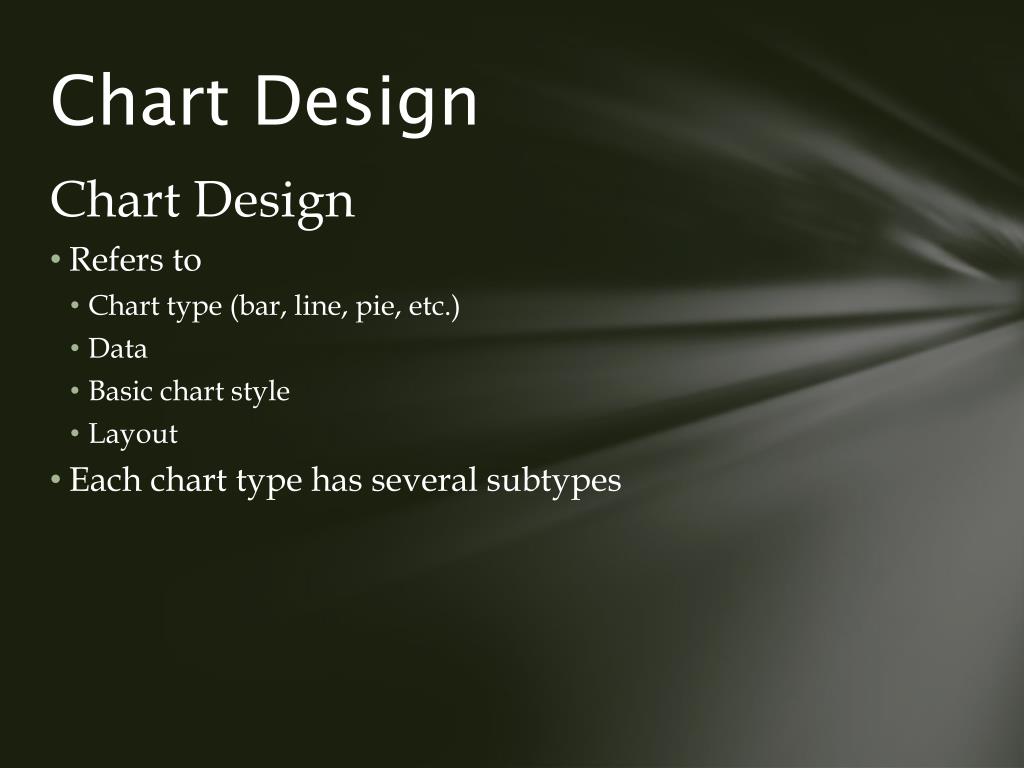 Chart Design

Chart Design

• Refers to
  • Chart type (bar, line, pie, etc.)
  • Data
  • Basic chart style
  • Layout
• Each chart type has several subtypes